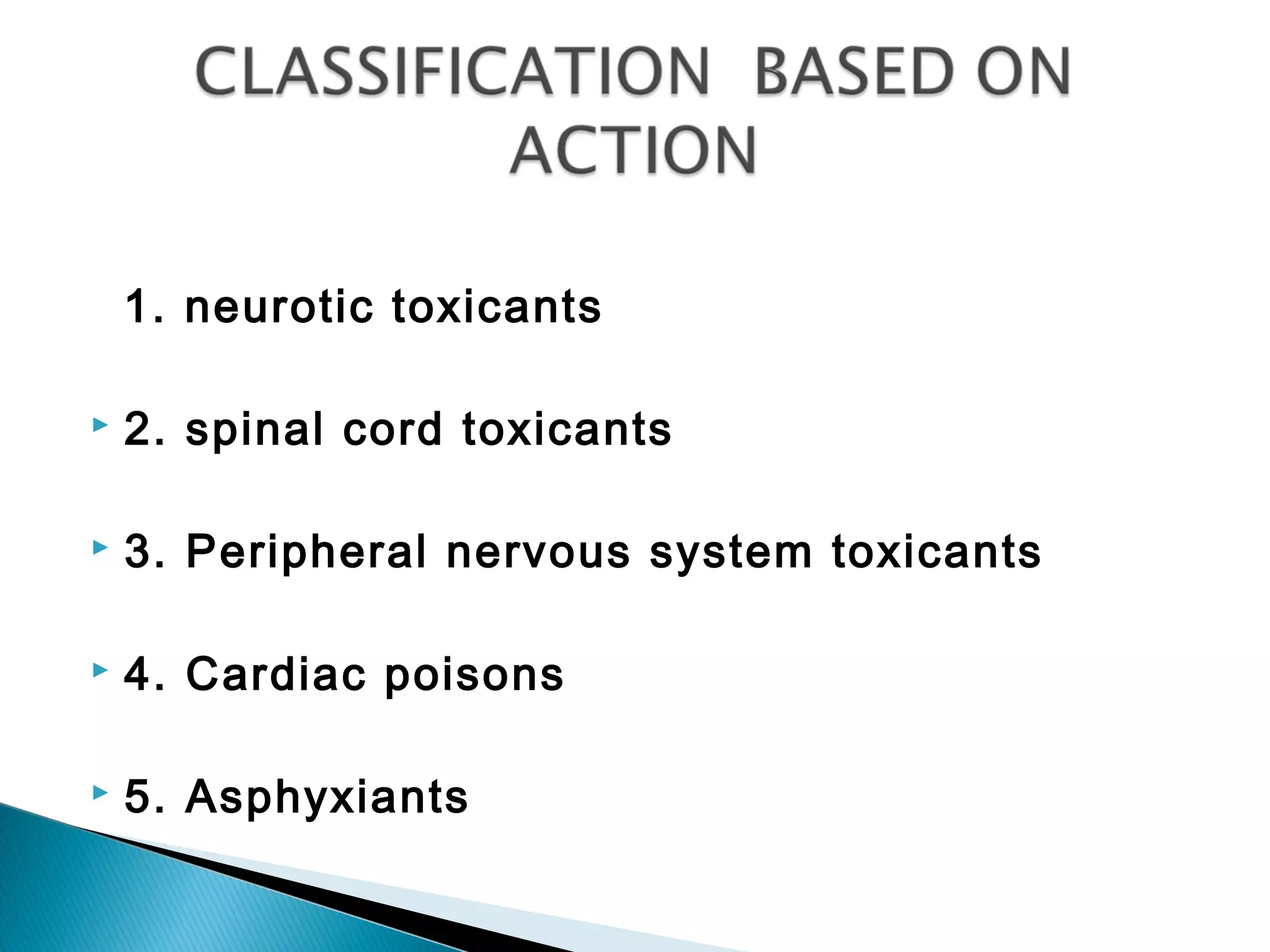 CLASSIFICATION BASED ON ACTION

1. neurotic toxicants

2. spinal cord toxicants

3. Peripheral nervous system toxicants

4. Cardiac poisons

5. Asphyxiants